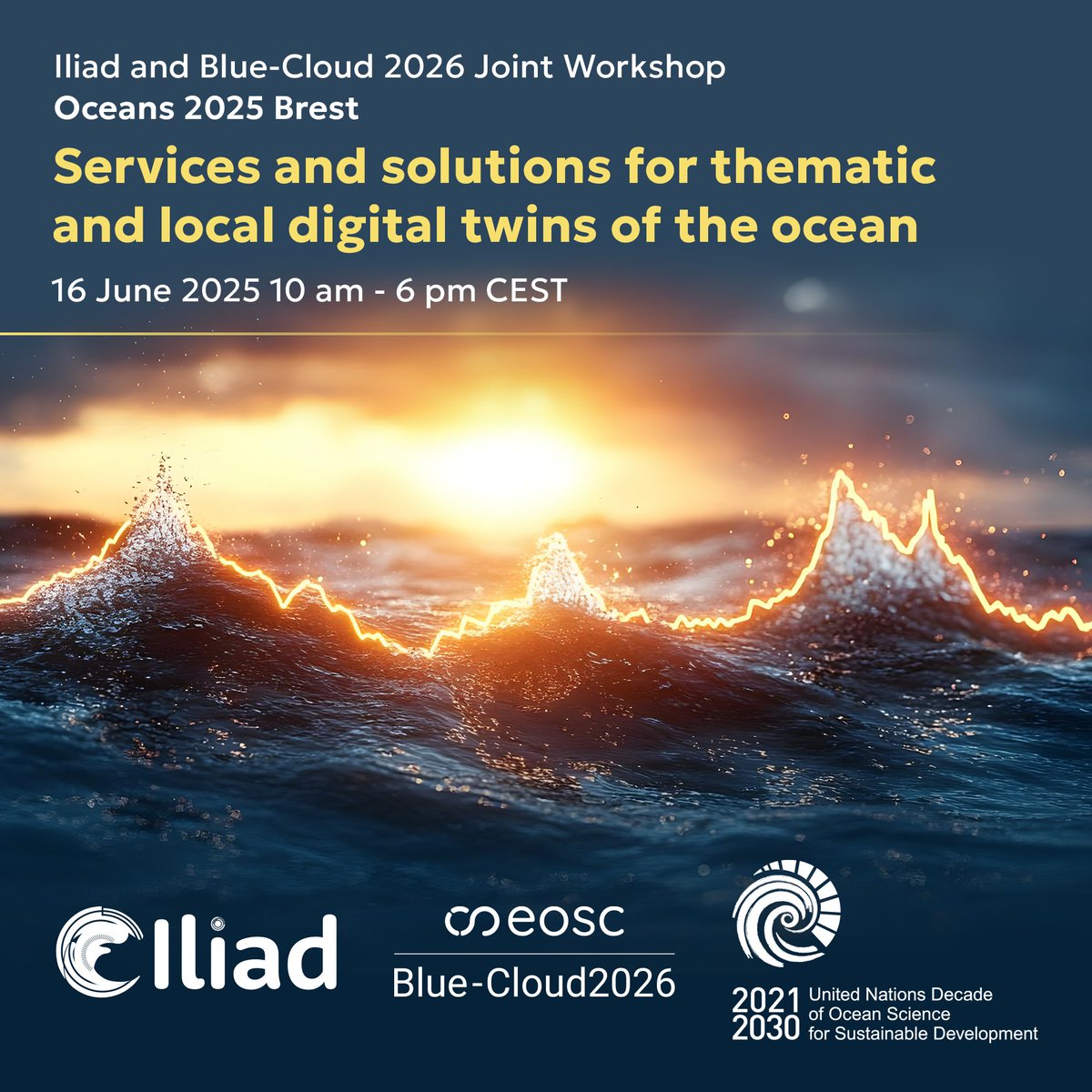 Iliad and Blue-Cloud 2026 Joint Workshop
Oceans 2025 Brest

Services and solutions for thematic and local digital twins of the ocean

16 June 2025 10 am - 6 pm CEST

Iliad

eosc
Blue-Cloud2026

2021 2030 United Nations Decade of Ocean Science for Sustainable Development